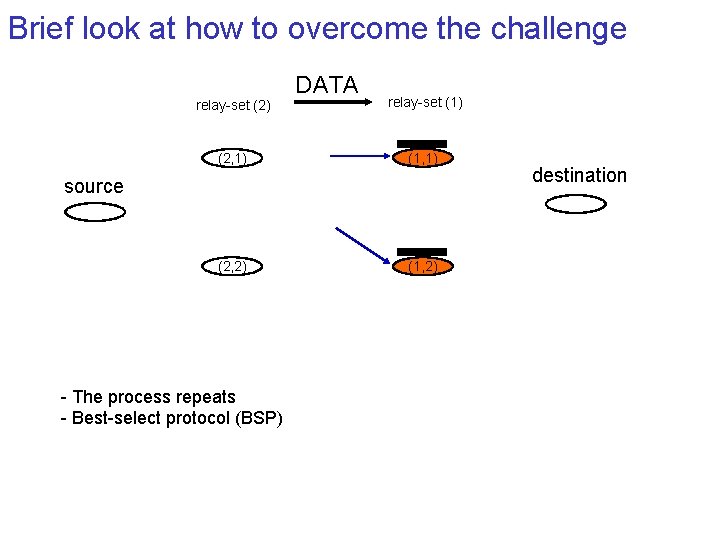 Brief look at how to overcome the challenge

DATA

relay-set (2)

relay-set (1)

(2,1)

(1,1)

source

destination

(2,2)

(1,2)

- The process repeats
- Best-select protocol (BSP)